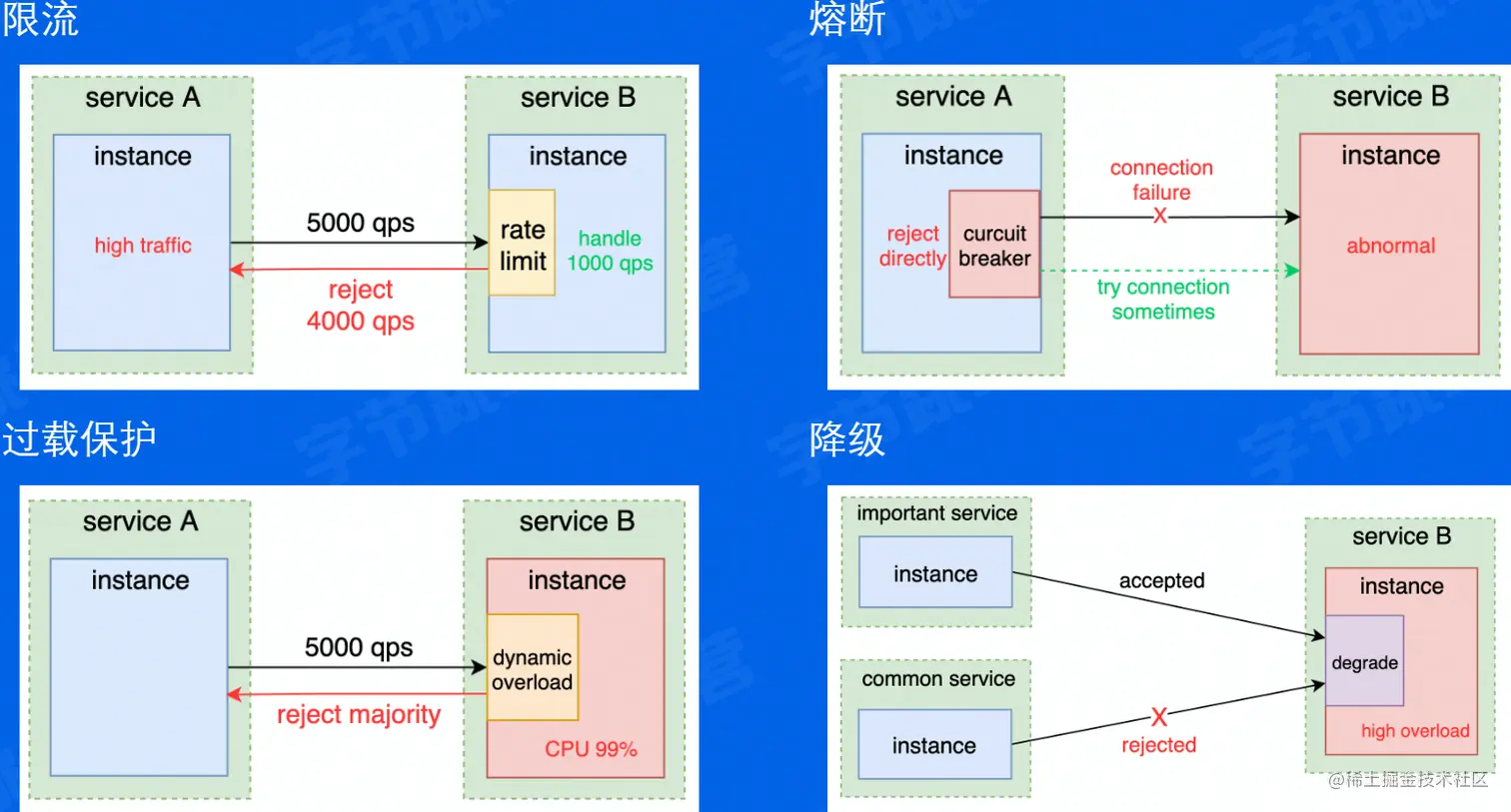 限流

service A

instance

high traffic

5000 qps

reject
4000 qps

service B

instance

rate
limit

handle
1000 qps

熔断

service A

instance

reject
directly

curcuit
breaker

connection
failure

X

try connection
sometimes

service B

instance

abnormal

过载保护

service A

instance

5000 qps

reject majority

service B

instance

dynamic
overload

CPU 99%

降级

important service

instance

accepted

common service

instance

X

rejected

service B

instance

degrade

high overload

@稀土掘金技术社区